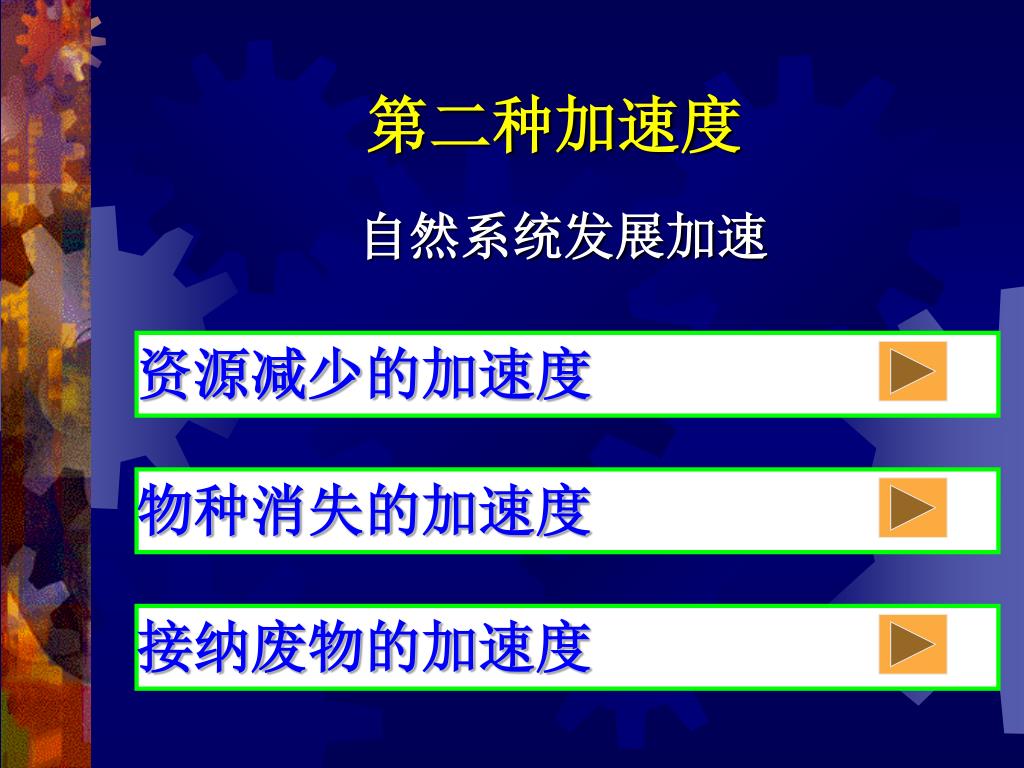 第二种加速度

自然系统发展加速

资源减少的加速度

物种消失的加速度

接纳废物的加速度